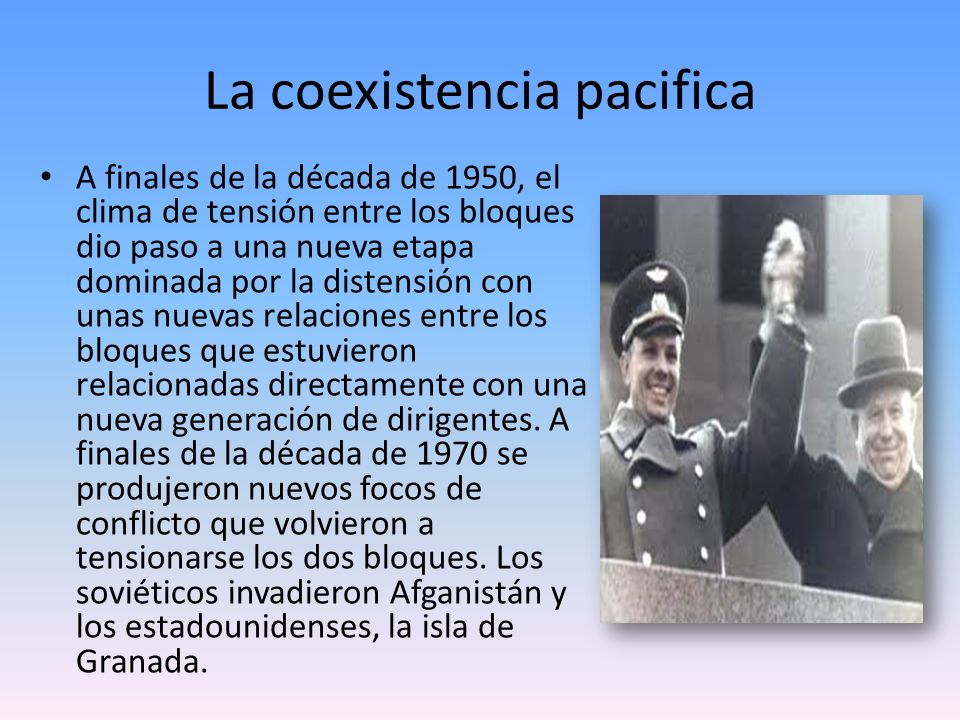 La coexistencia pacifica

• A finales de la década de 1950, el clima de tensión entre los bloques dio paso a una nueva etapa dominada por la distensión con unas nuevas relaciones entre los bloques que estuvieron relacionadas directamente con una nueva generación de dirigentes. A finales de la década de 1970 se produjeron nuevos focos de conflicto que volvieron a tensionarse los dos bloques. Los soviéticos invadieron Afganistán y los estadounidenses, la isla de Granada.